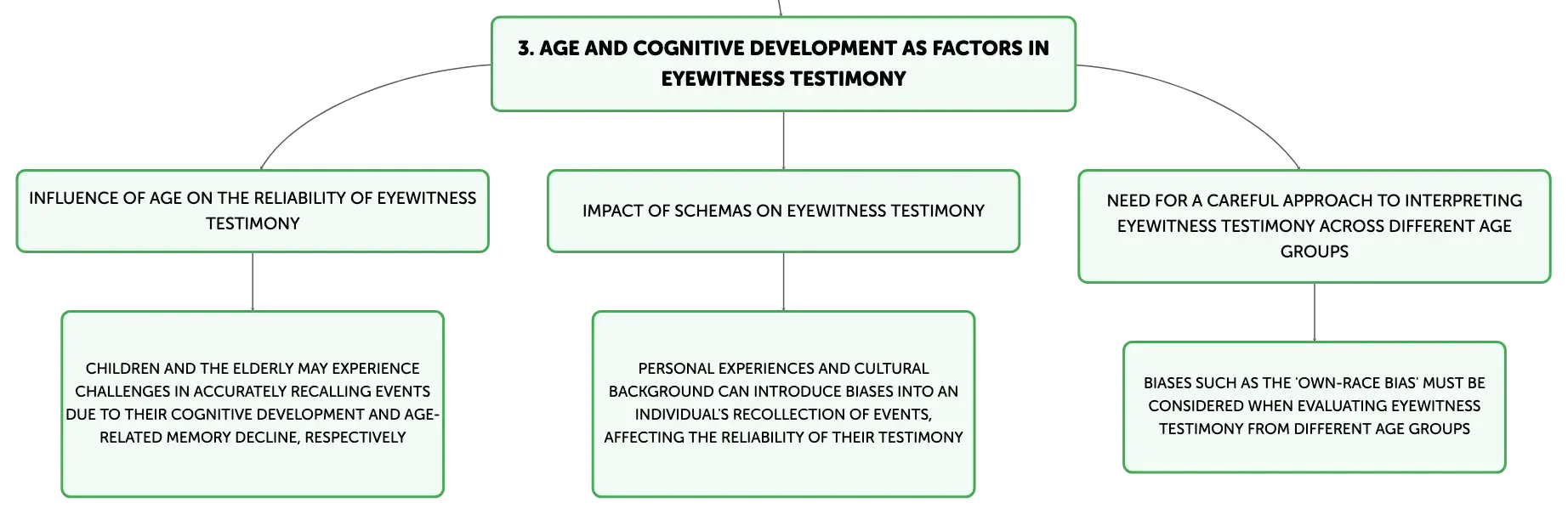 3. AGE AND COGNITIVE DEVELOPMENT AS FACTORS IN EYEWITNESS TESTIMONY

INFLUENCE OF AGE ON THE RELIABILITY OF EYEWITNESS TESTIMONY

CHILDREN AND THE ELDERLY MAY EXPERIENCE CHALLENGES IN ACCURATELY RECALLING EVENTS DUE TO THEIR COGNITIVE DEVELOPMENT AND AGE-RELATED MEMORY DECLINE, RESPECTIVELY

IMPACT OF SCHEMAS ON EYEWITNESS TESTIMONY

PERSONAL EXPERIENCES AND CULTURAL BACKGROUND CAN INTRODUCE BIASES INTO AN INDIVIDUAL'S RECOLLECTION OF EVENTS, AFFECTING THE RELIABILITY OF THEIR TESTIMONY

NEED FOR A CAREFUL APPROACH TO INTERPRETING EYEWITNESS TESTIMONY ACROSS DIFFERENT AGE GROUPS

BIASES SUCH AS THE 'OWN-RACE BIAS' MUST BE CONSIDERED WHEN EVALUATING EYEWITNESS TESTIMONY FROM DIFFERENT AGE GROUPS